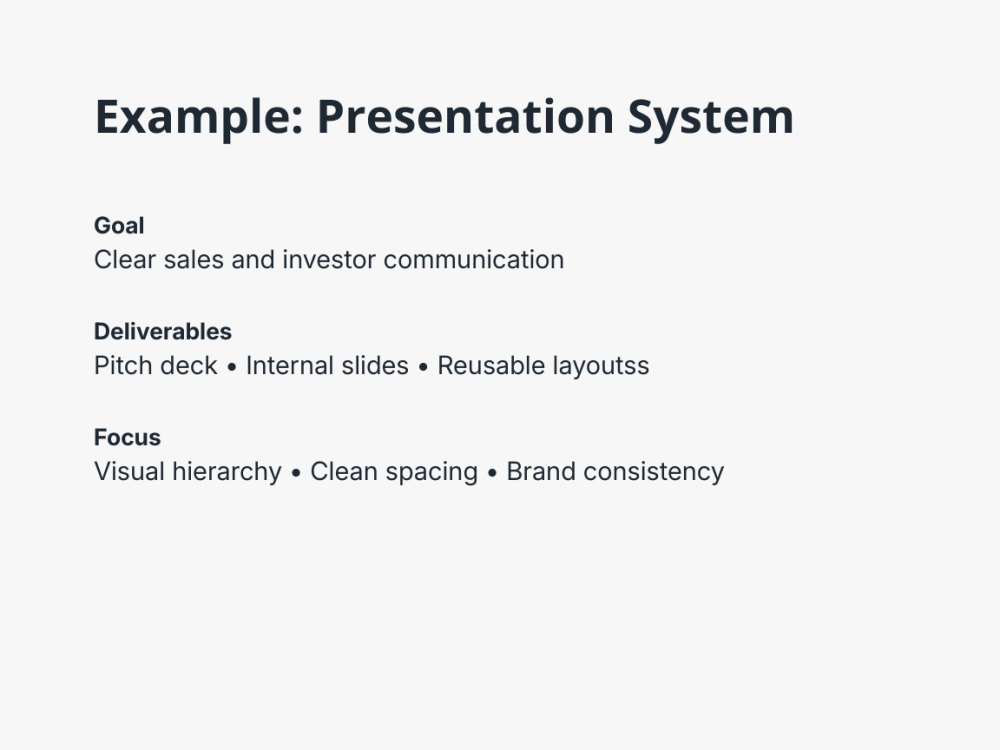 Example: Presentation System

Goal
Clear sales and investor communication

Deliverables
Pitch deck • Internal slides • Reusable layoutss

Focus
Visual hierarchy • Clean spacing • Brand consistency